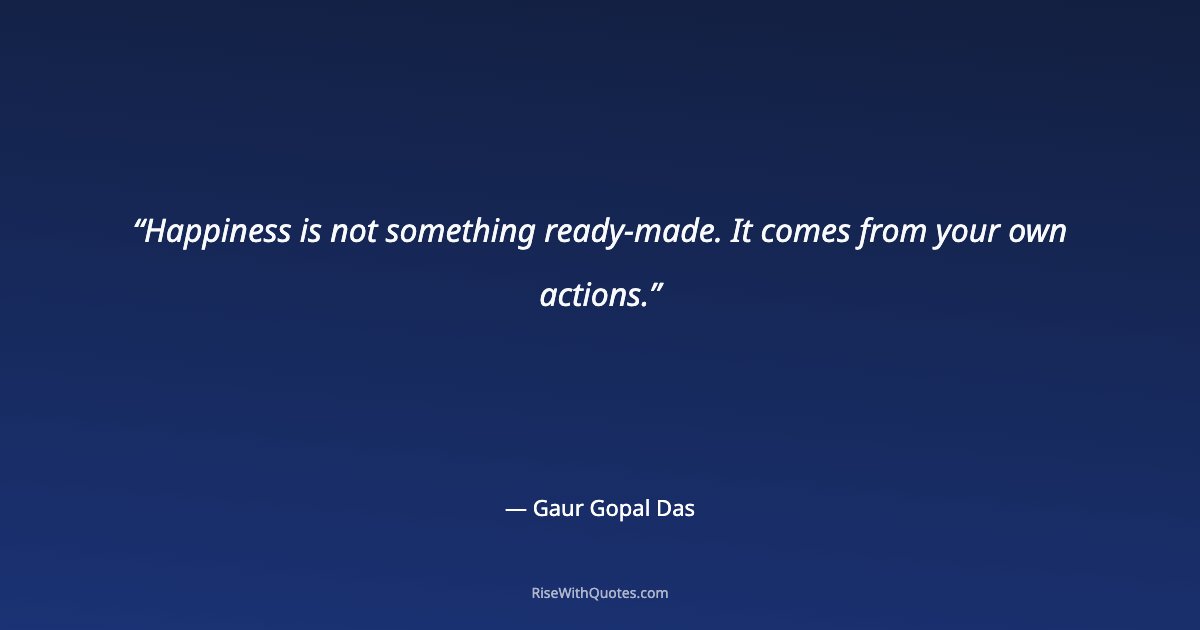 “Happiness is not something ready-made. It comes from your own actions.”

— Gaur Gopal Das

RiseWithQuotes.com